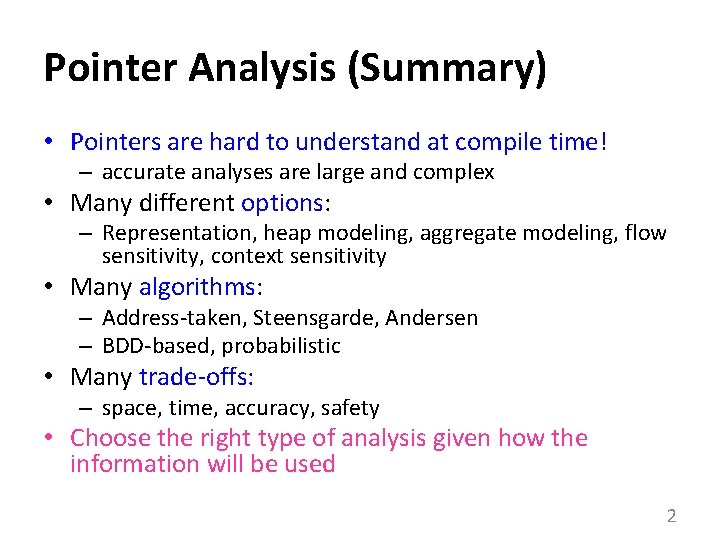 Pointer Analysis (Summary)

• Pointers are hard to understand at compile time!
  – accurate analyses are large and complex
• Many different options:
  – Representation, heap modeling, aggregate modeling, flow sensitivity, context sensitivity
• Many algorithms:
  – Address-taken, Steensgarde, Andersen
  – BDD-based, probabilistic
• Many trade-offs:
  – space, time, accuracy, safety
• Choose the right type of analysis given how the information will be used

2